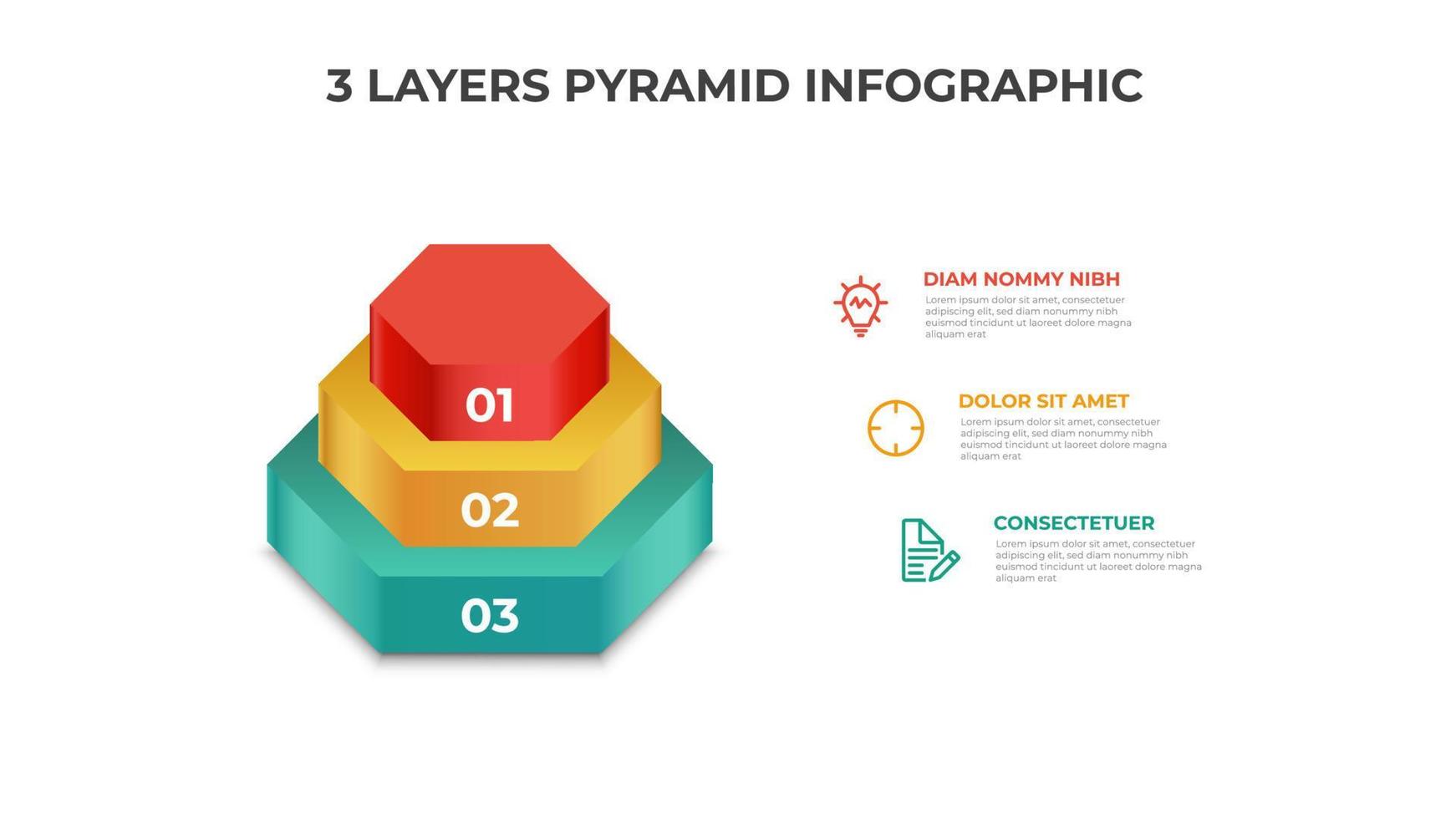 3 LAYERS PYRAMID INFOGRAPHIC

01

02

03

DIAM NOMMY NIBH
Lorem ipsum dolor sit amet, consectetuer adipiscing elit, sed diam nonummy nibh euismod tincidunt ut laoreet dolore magna aliquam erat

DOLOR SIT AMET
Lorem ipsum dolor sit amet, consectetuer adipiscing elit, sed diam nonummy nibh euismod tincidunt ut laoreet dolore magna aliquam erat

CONSECTETUER
Lorem ipsum dolor sit amet, consectetuer adipiscing elit, sed diam nonummy nibh euismod tincidunt ut laoreet dolore magna aliquam erat